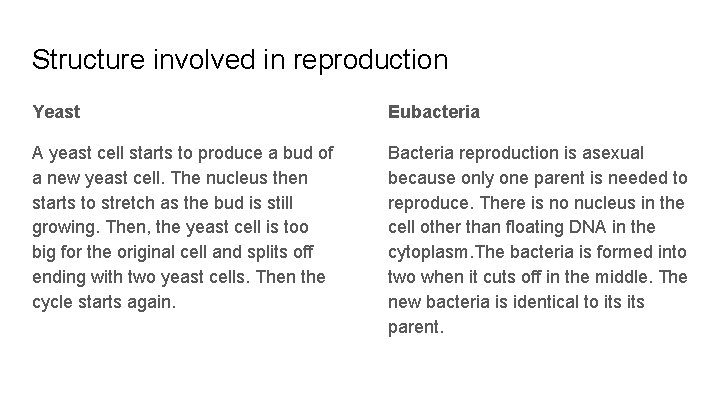 Structure involved in reproduction

Yeast

A yeast cell starts to produce a bud of a new yeast cell. The nucleus then starts to stretch as the bud is still growing. Then, the yeast cell is too big for the original cell and splits off ending with two yeast cells. Then the cycle starts again.

Eubacteria

Bacteria reproduction is asexual because only one parent is needed to reproduce. There is no nucleus in the cell other than floating DNA in the cytoplasm.The bacteria is formed into two when it cuts off in the middle. The new bacteria is identical to its its parent.